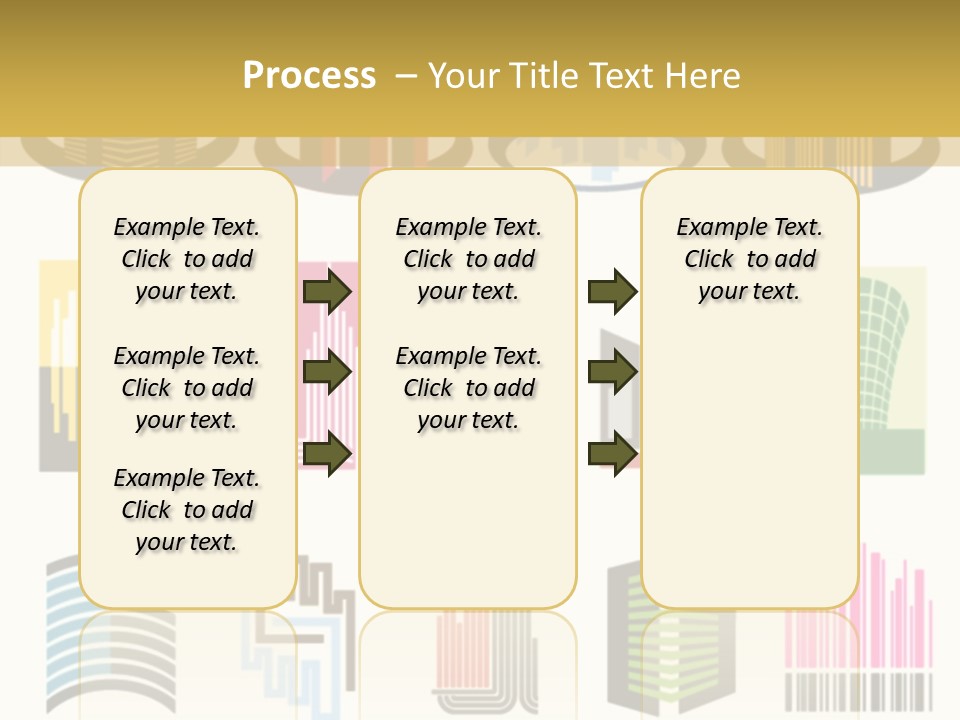 Process – Your Title Text Here

Example Text. Click to add your text.

Example Text. Click to add your text.

Example Text. Click to add your text.

Example Text. Click to add your text.

Example Text. Click to add your text.

Example Text. Click to add your text.